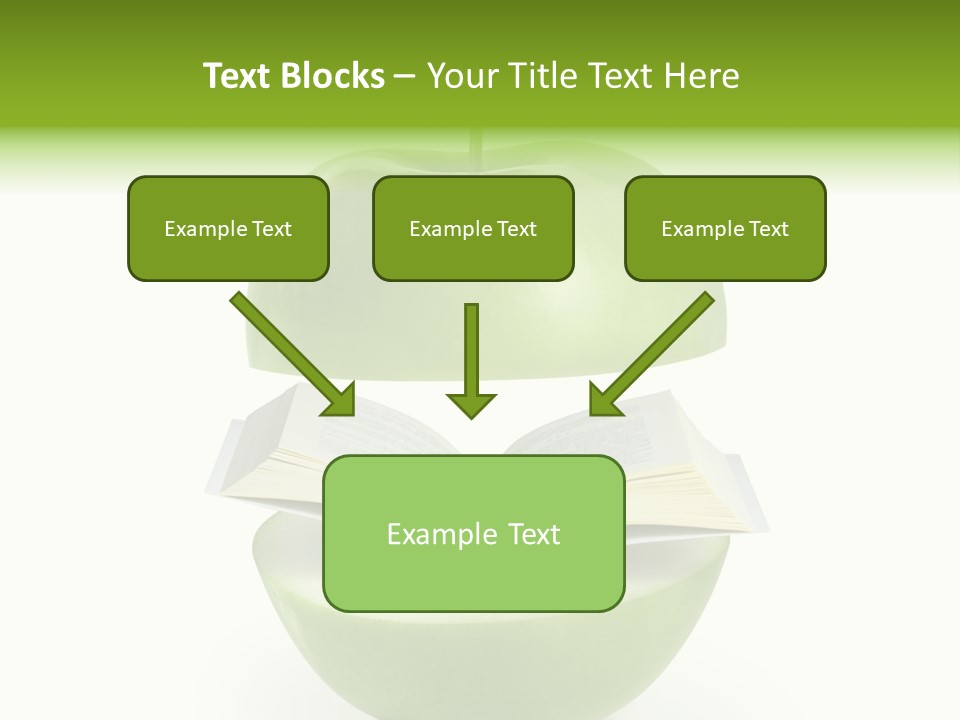 Text Blocks – Your Title Text Here

Example Text

Example Text

Example Text

Example Text